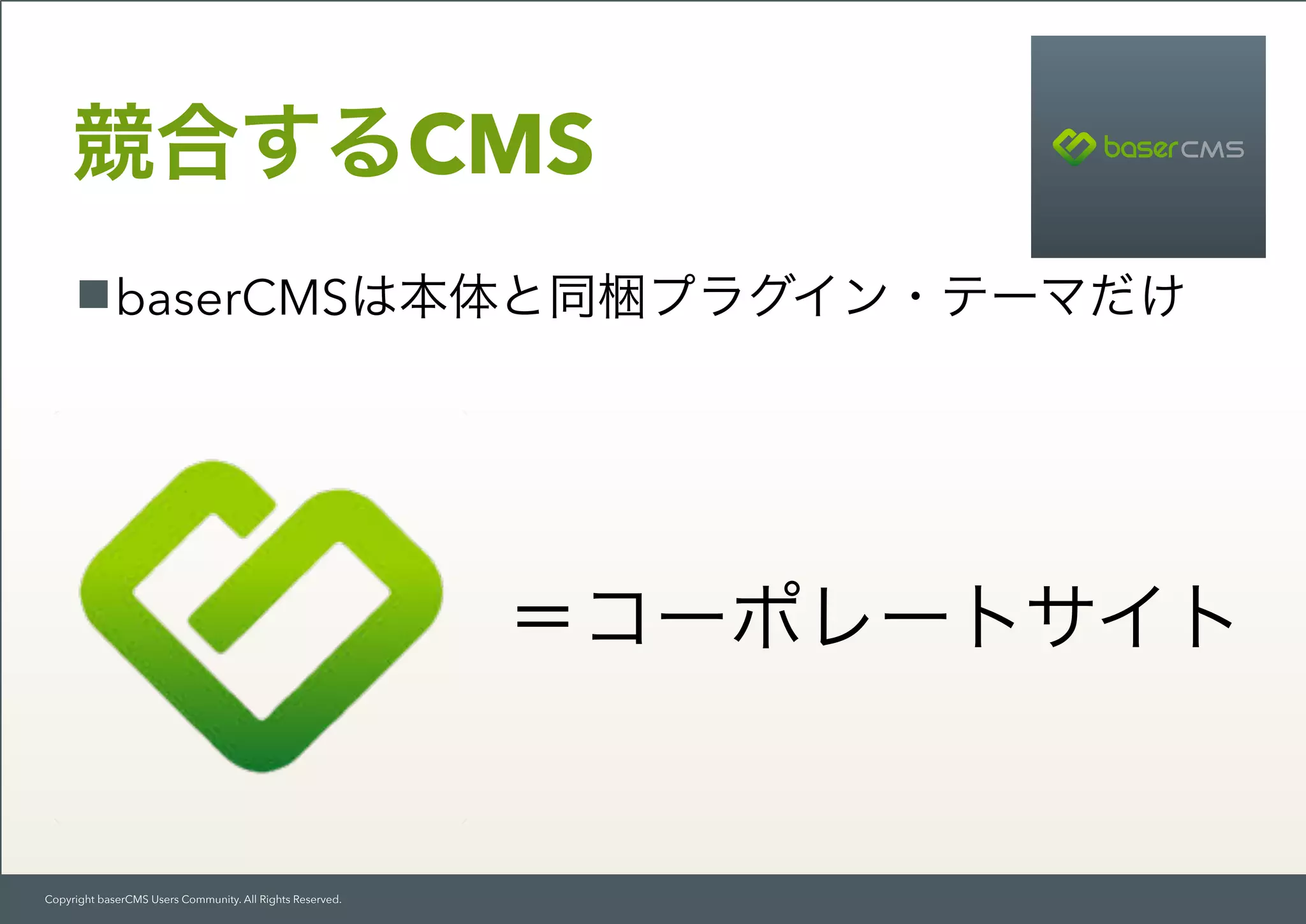 競合するCMS

baserCMS

■baserCMSは本体と同梱プラグイン・テーマだけ

＝コーポレートサイト

Copyright baserCMS Users Community. All Rights Reserved.